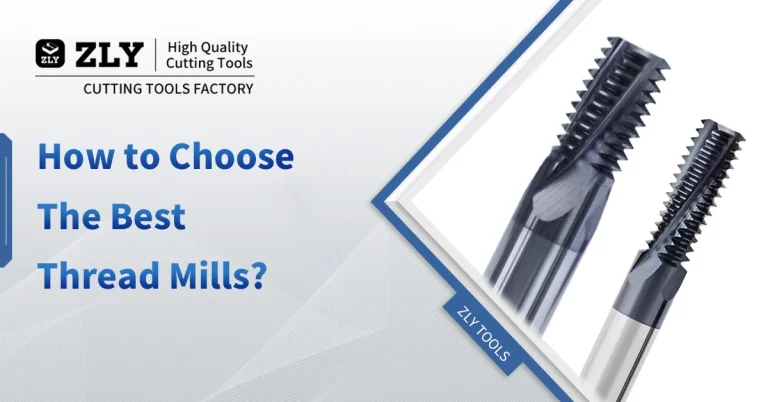 ZLY
ZLY High Quality Cutting Tools
CUTTING TOOLS FACTORY

How to Choose The Best Thread Mills?

ZLY TOOLS